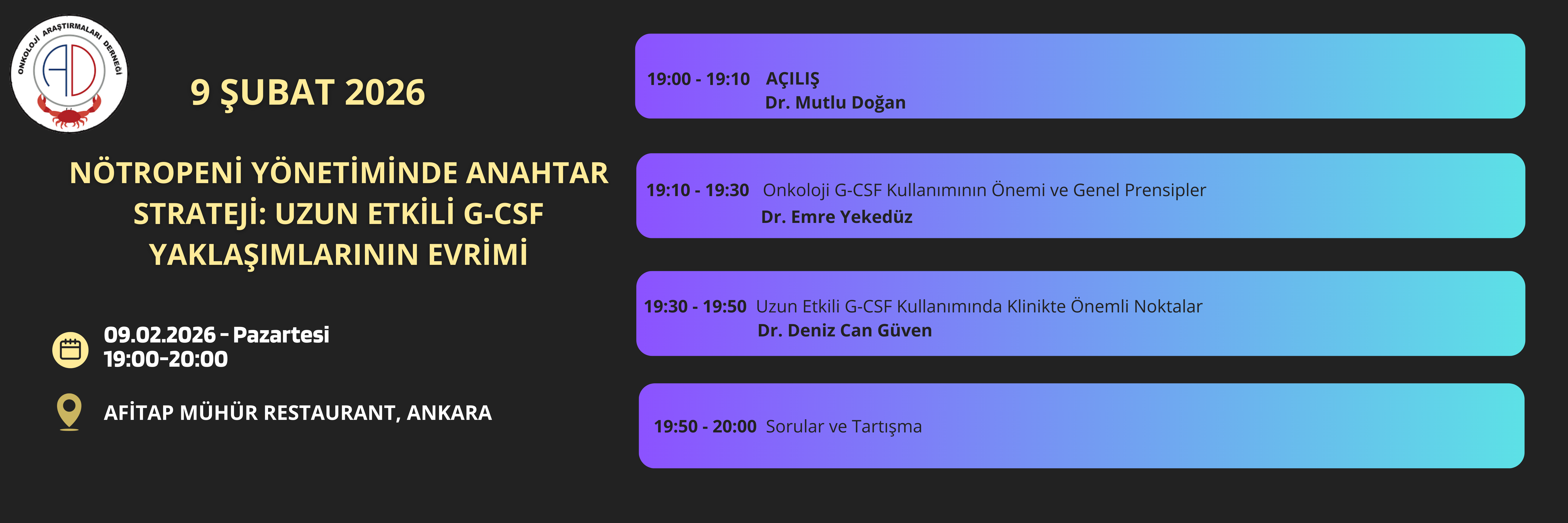 ONKOLOJİ ARAŞTIRMALARI DERNEĞİ

AD

9 ŞUBAT 2026

NÖTROPENİ YÖNETİMİNDE ANAHTAR STRATEJİ: UZUN ETKİLİ G-CSF YAKLAŞIMLARININ EVRİMİ

09.02.2026 - Pazartesi
19:00-20:00

AFİTAP MÜHÜR RESTAURANT, ANKARA

19:00 - 19:10 AÇILIŞ
Dr. Mutlu Doğan

19:10 - 19:30 Onkoloji G-CSF Kullanımının Önemi ve Genel Prensipler
Dr. Emre Yekedüz

19:30 - 19:50 Uzun Etkili G-CSF Kullanımında Klinikte Önemli Noktalar
Dr. Deniz Can Güven

19:50 - 20:00 Sorular ve Tartışma